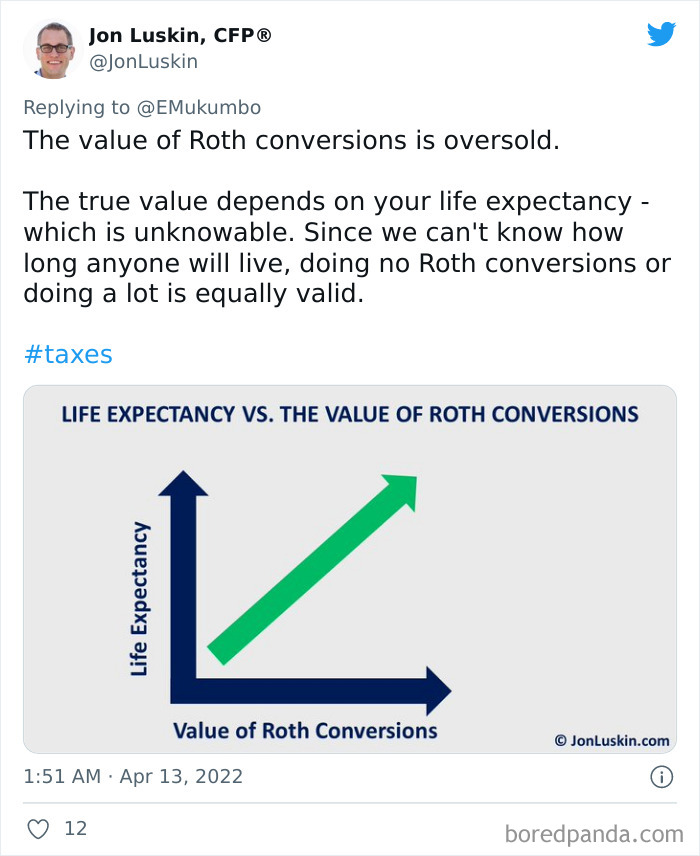 Jon Luskin, CFP®
@JonLuskin

Replying to @EMukumbo
The value of Roth conversions is oversold.

The true value depends on your life expectancy - which is unknowable. Since we can't know how long anyone will live, doing no Roth conversions or doing a lot is equally valid.

#taxes

LIFE EXPECTANCY VS. THE VALUE OF ROTH CONVERSIONS

Life Expectancy

Value of Roth Conversions

© JonLuskin.com

1:51 AM · Apr 13, 2022

12

boredpanda.com